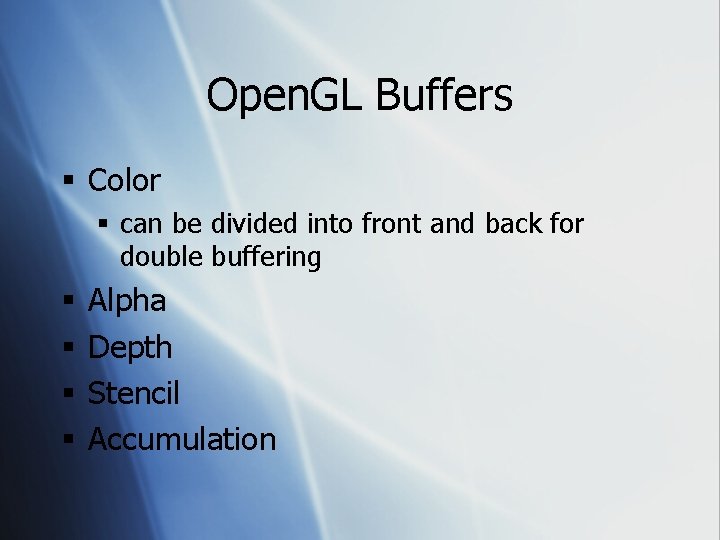 OpenGL Buffers

▪ Color
  ▪ can be divided into front and back for double buffering
▪ Alpha
▪ Depth
▪ Stencil
▪ Accumulation